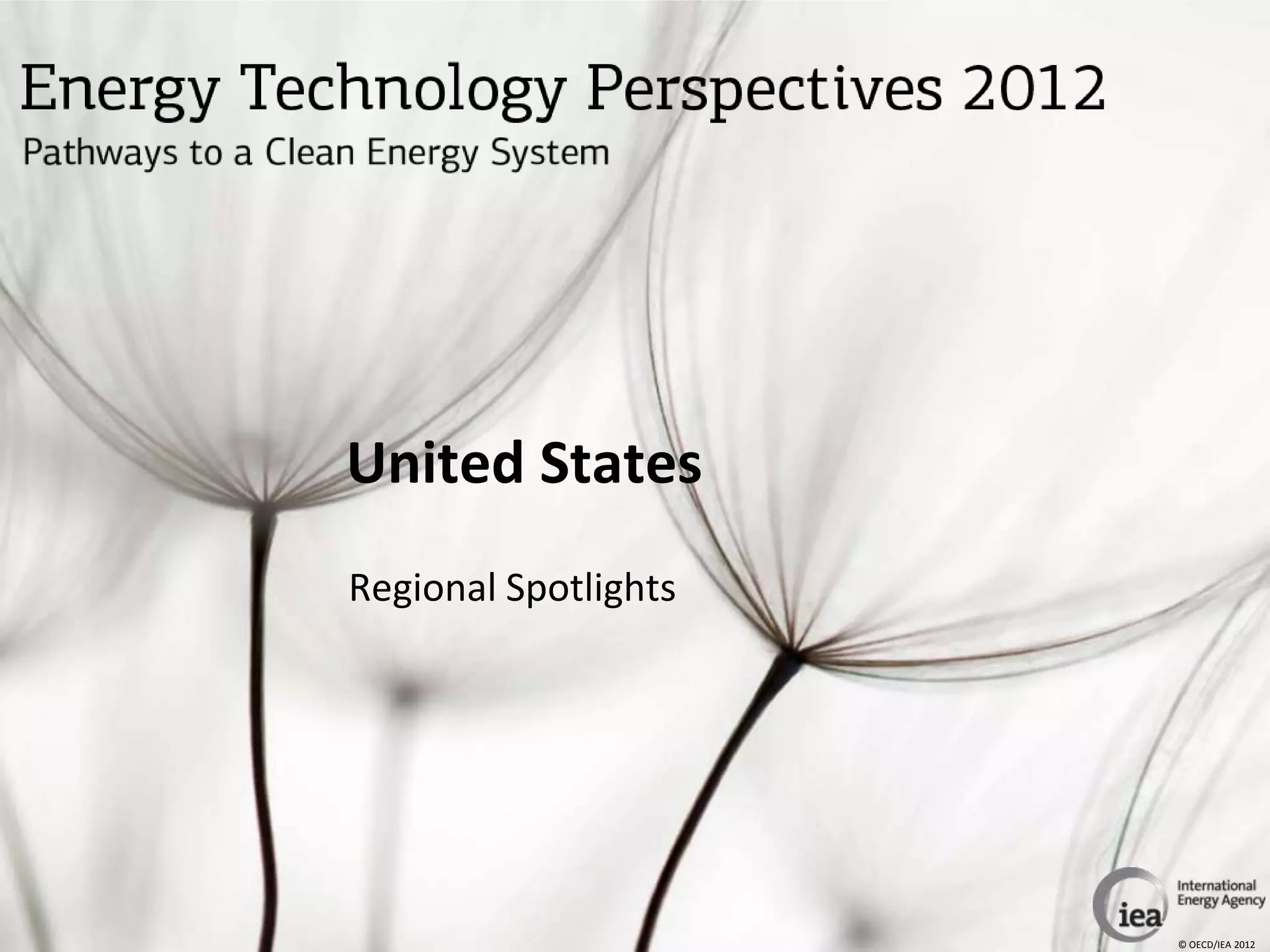 Energy Technology Perspectives 2012
Pathways to a Clean Energy System

United States

Regional Spotlights

iea International Energy Agency

© OECD/IEA 2012